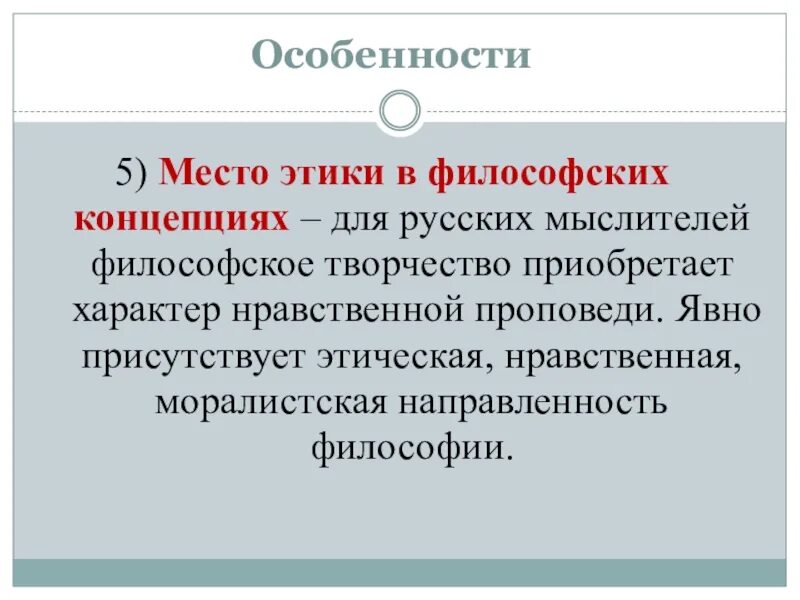 Особенности

5) Место этики в философских концепциях – для русских мыслителей философское творчество приобретает характер нравственной проповеди. Явно присутствует этическая, нравственная, моралистская направленность философии.